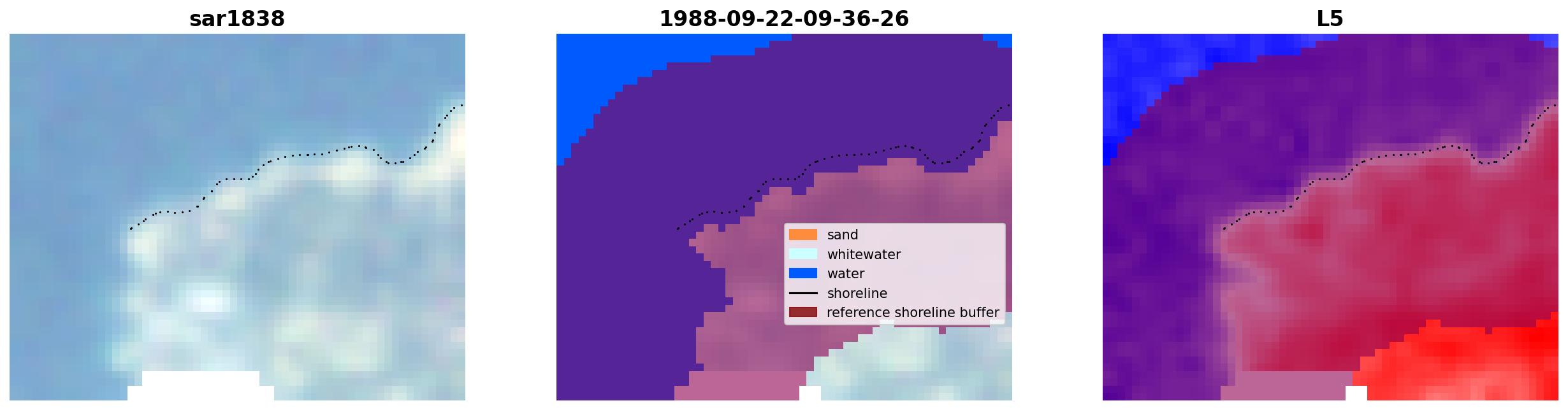 sar1838

1988-09-22-09-36-26

sand
whitewater
water
shoreline
reference shoreline buffer

L5